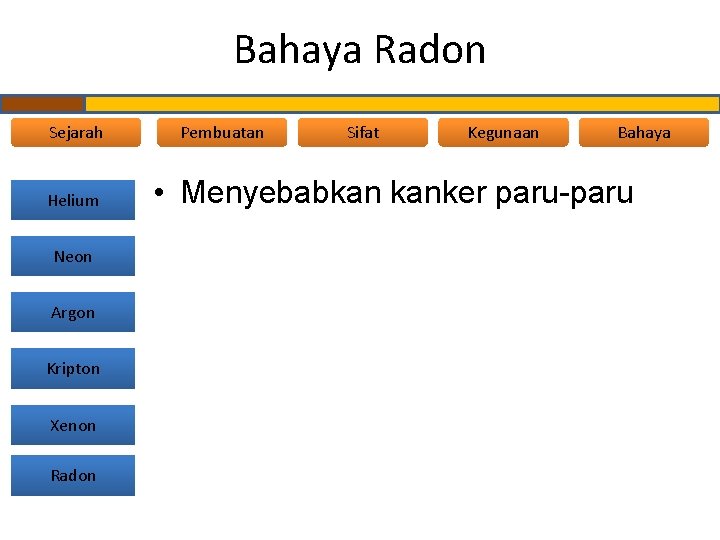 Bahaya Radon

Sejarah Pembuatan Sifat Kegunaan Bahaya

Helium

Neon

Argon

Kripton

Xenon

Radon

• Menyebabkan kanker paru-paru